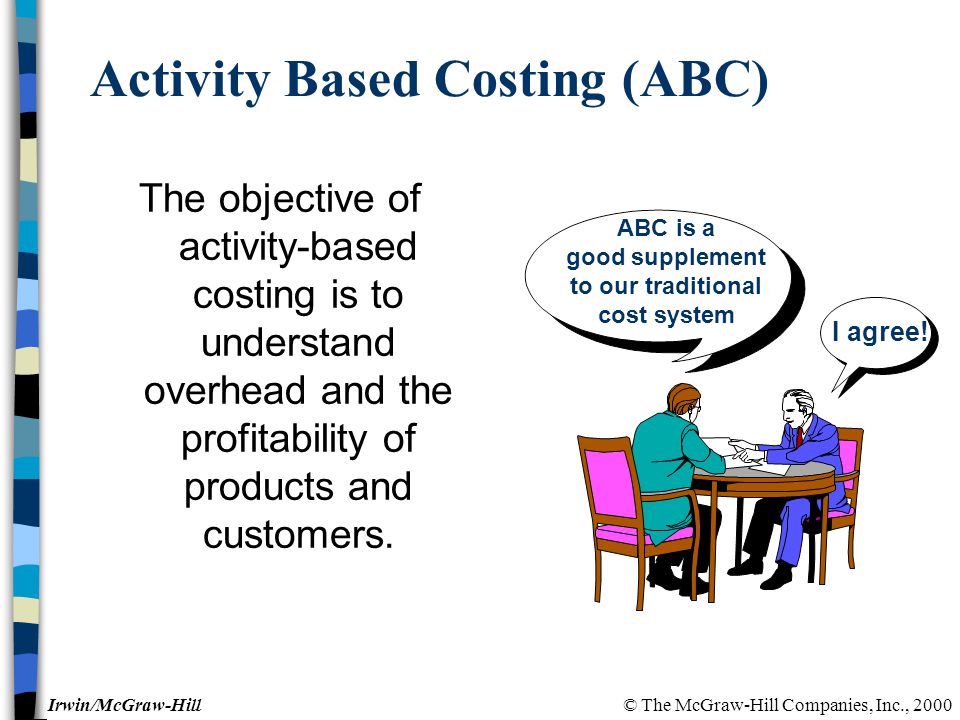 Activity Based Costing (ABC)

The objective of activity-based costing is to understand overhead and the profitability of products and customers.

ABC is a good supplement to our traditional cost system

I agree!

Irwin/McGraw-Hill

© The McGraw-Hill Companies, Inc., 2000